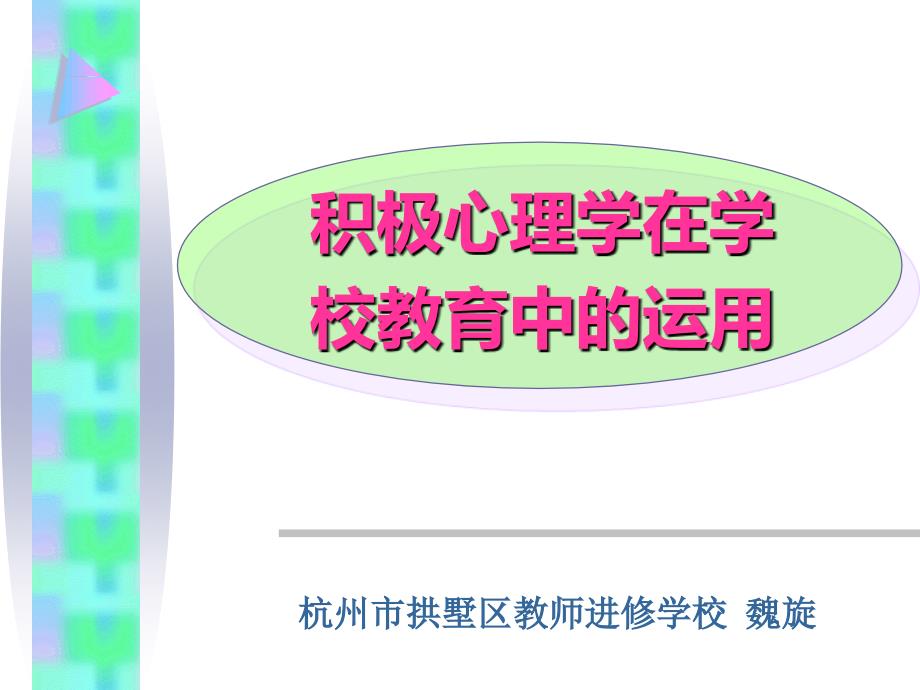 积极心理学在学校教育中的运用

杭州市拱墅区教师进修学校 魏旋